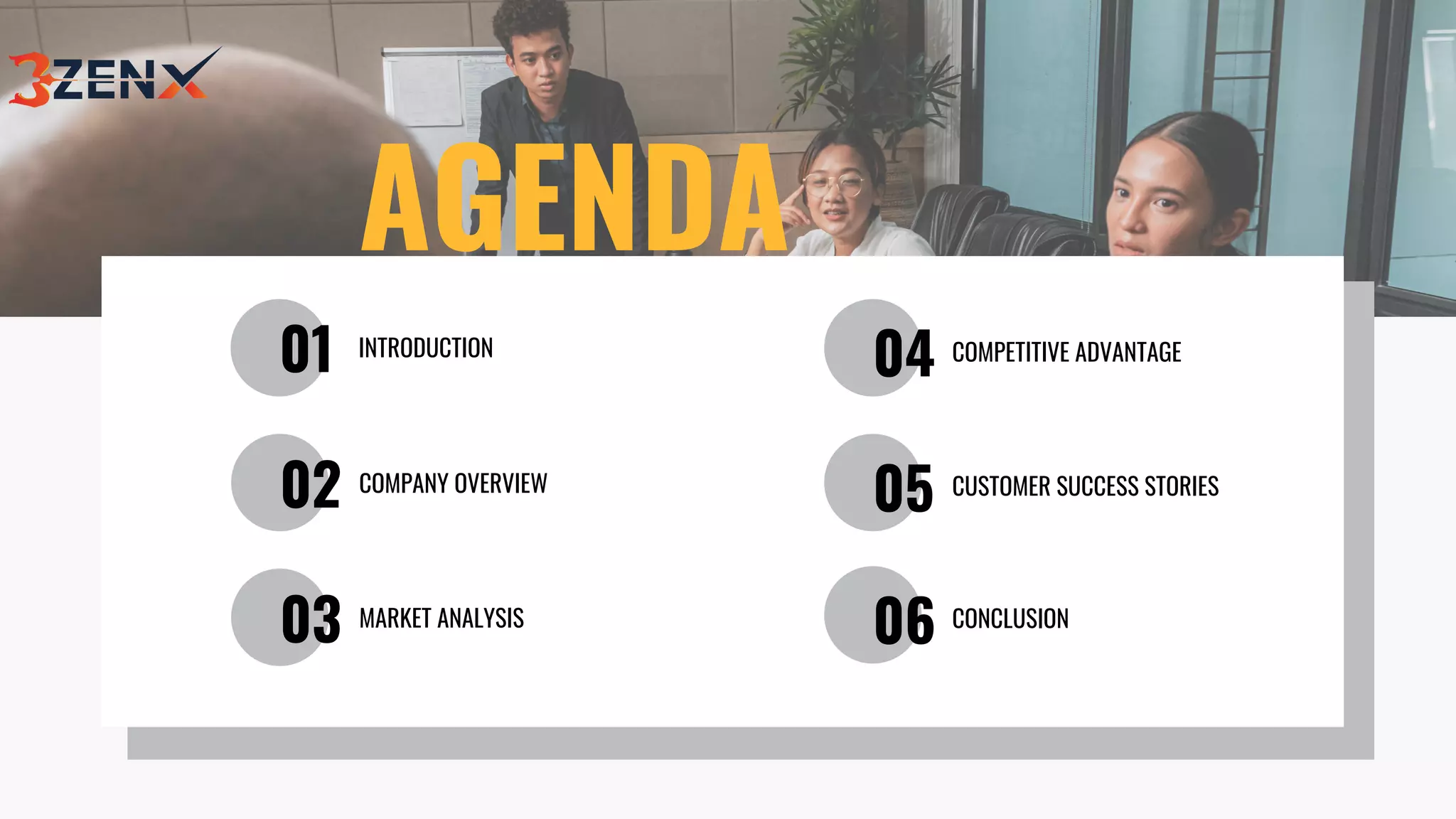 3ZENX

AGENDA

01 INTRODUCTION

02 COMPANY OVERVIEW

03 MARKET ANALYSIS

04 COMPETITIVE ADVANTAGE

05 CUSTOMER SUCCESS STORIES

06 CONCLUSION